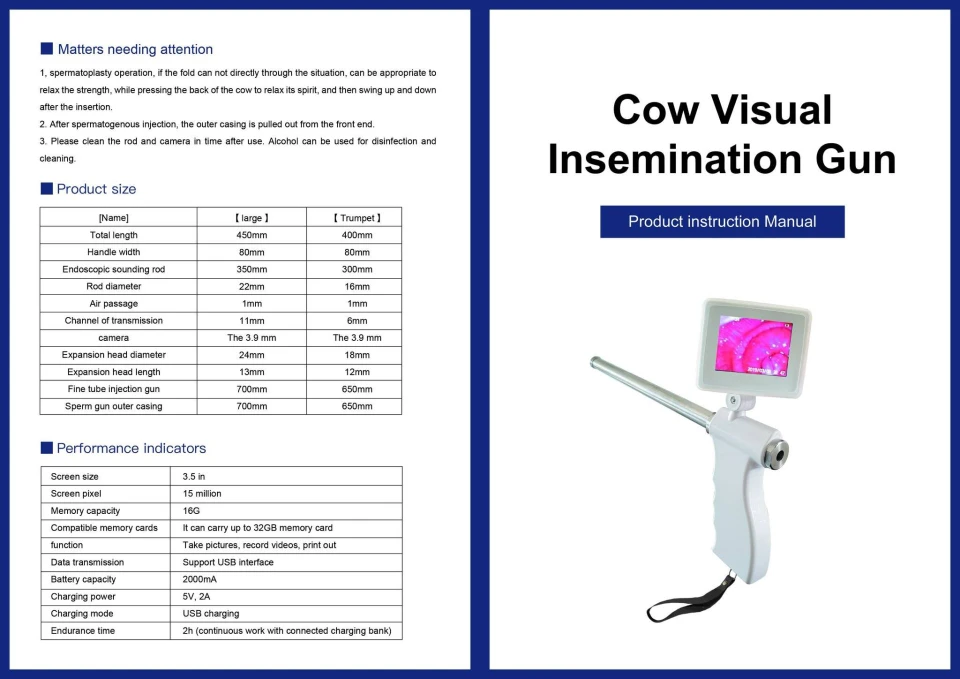 Matters needing attention

1, spermatoplasty operation, if the fold can not directly through the situation, can be appropriate to relax the strength, while pressing the back of the cow to relax its spirit, and then swing up and down after the insertion.

2. After spermatogenous injection, the outer casing is pulled out from the front end.

3. Please clean the rod and camera in time after use. Alcohol can be used for disinfection and cleaning.

Product size

| [Name] | 【 large 】 | 【 Trumpet 】 |
|---|---|---|
| Total length | 450mm | 400mm |
| Handle width | 80mm | 80mm |
| Endoscopic sounding rod | 350mm | 300mm |
| Rod diameter | 22mm | 16mm |
| Air passage | 1mm | 1mm |
| Channel of transmission | 11mm | 6mm |
| camera | The 3.9 mm | The 3.9 mm |
| Expansion head diameter | 24mm | 18mm |
| Expansion head length | 13mm | 12mm |
| Fine tube injection gun | 700mm | 650mm |
| Sperm gun outer casing | 700mm | 650mm |

Performance indicators

| Screen size | 3.5 in |
|---|---|
| Screen pixel | 15 million |
| Memory capacity | 16G |
| Compatible memory cards | It can carry up to 32GB memory card |
| function | Take pictures, record videos, print out |
| Data transmission | Support USB interface |
| Battery capacity | 2000mA |
| Charging power | 5V, 2A |
| Charging mode | USB charging |
| Endurance time | 2h (continuous work with connected charging bank) |

Cow Visual Insemination Gun

Product instruction Manual